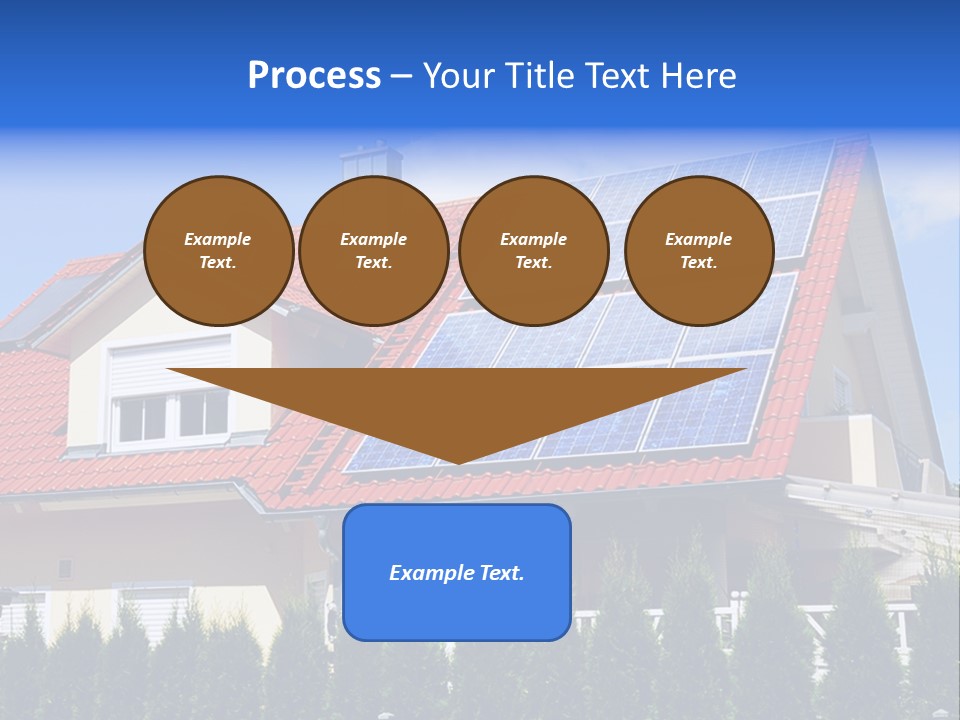 Process – Your Title Text Here

Example Text.

Example Text.

Example Text.

Example Text.

Example Text.